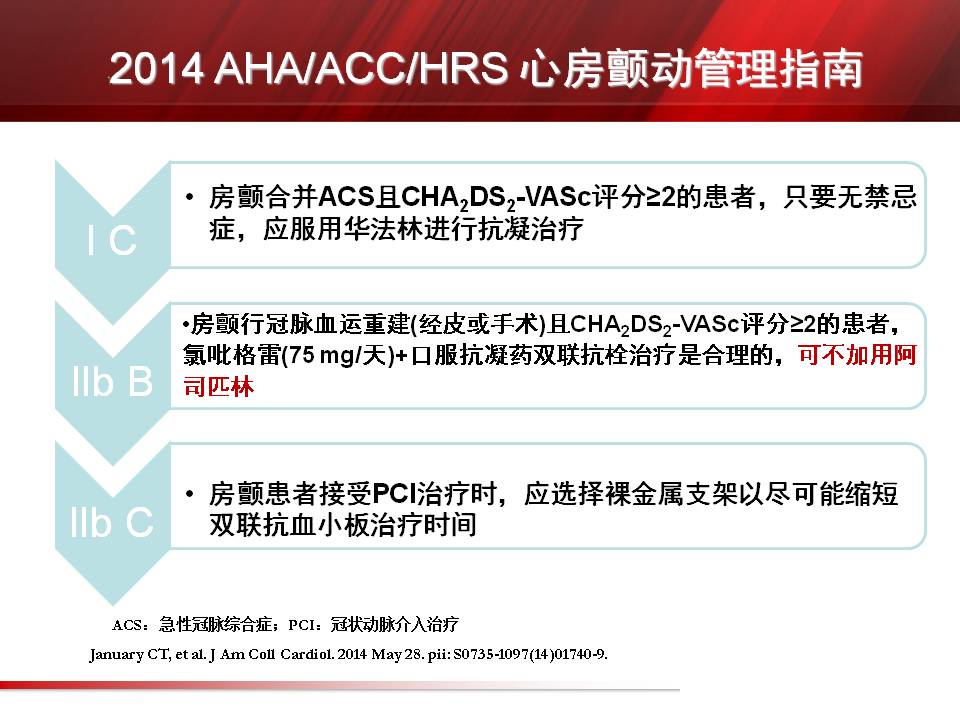 2014 AHA/ACC/HRS 心房颤动管理指南

I C

• 房颤合并ACS且$CHA_2DS_2$-VASc评分≥2的患者，只要无禁忌症，应服用华法林进行抗凝治疗

IIb B

•房颤行冠脉血运重建(经皮或手术)且$CHA_2DS_2$-VASc评分≥2的患者，氯吡格雷(75 mg/天)+口服抗凝药双联抗栓治疗是合理的，可不加用阿司匹林

IIb C

• 房颤患者接受PCI治疗时，应选择裸金属支架以尽可能缩短双联抗血小板治疗时间

ACS：急性冠脉综合症；PCI：冠状动脉介入治疗

January CT, et al. J Am Coll Cardiol. 2014 May 28. pii: S0735-1097(14)01740-9.